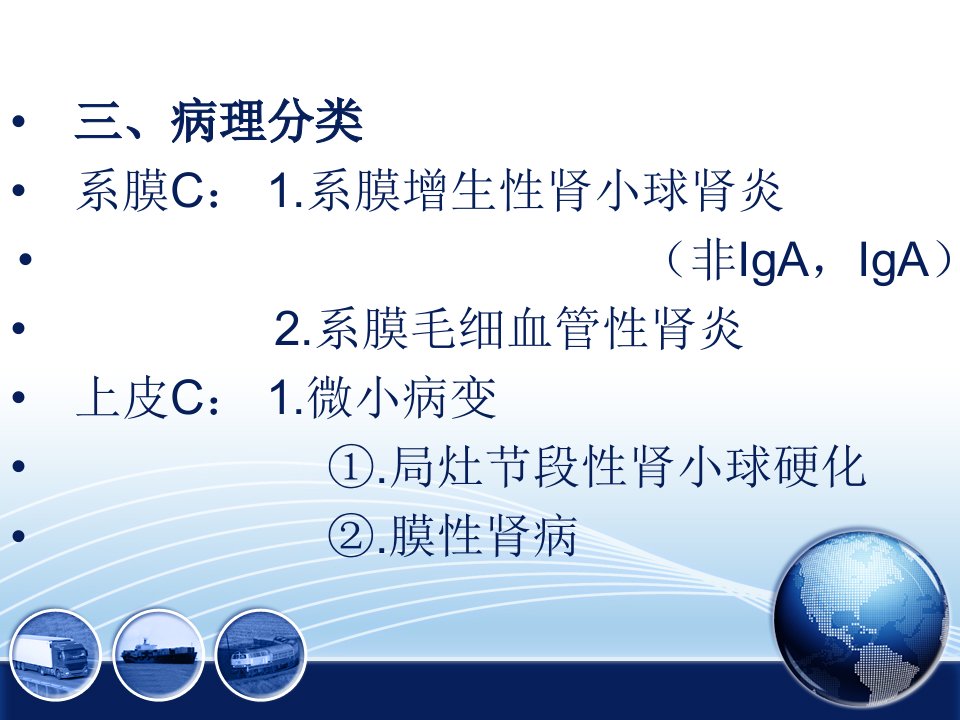 • 三、病理分类
• 系膜C： 1.系膜增生性肾小球肾炎
• （非IgA，IgA）
• 2.系膜毛细血管性肾炎
• 上皮C： 1.微小病变
• ①.局灶节段性肾小球硬化
• ②.膜性肾病